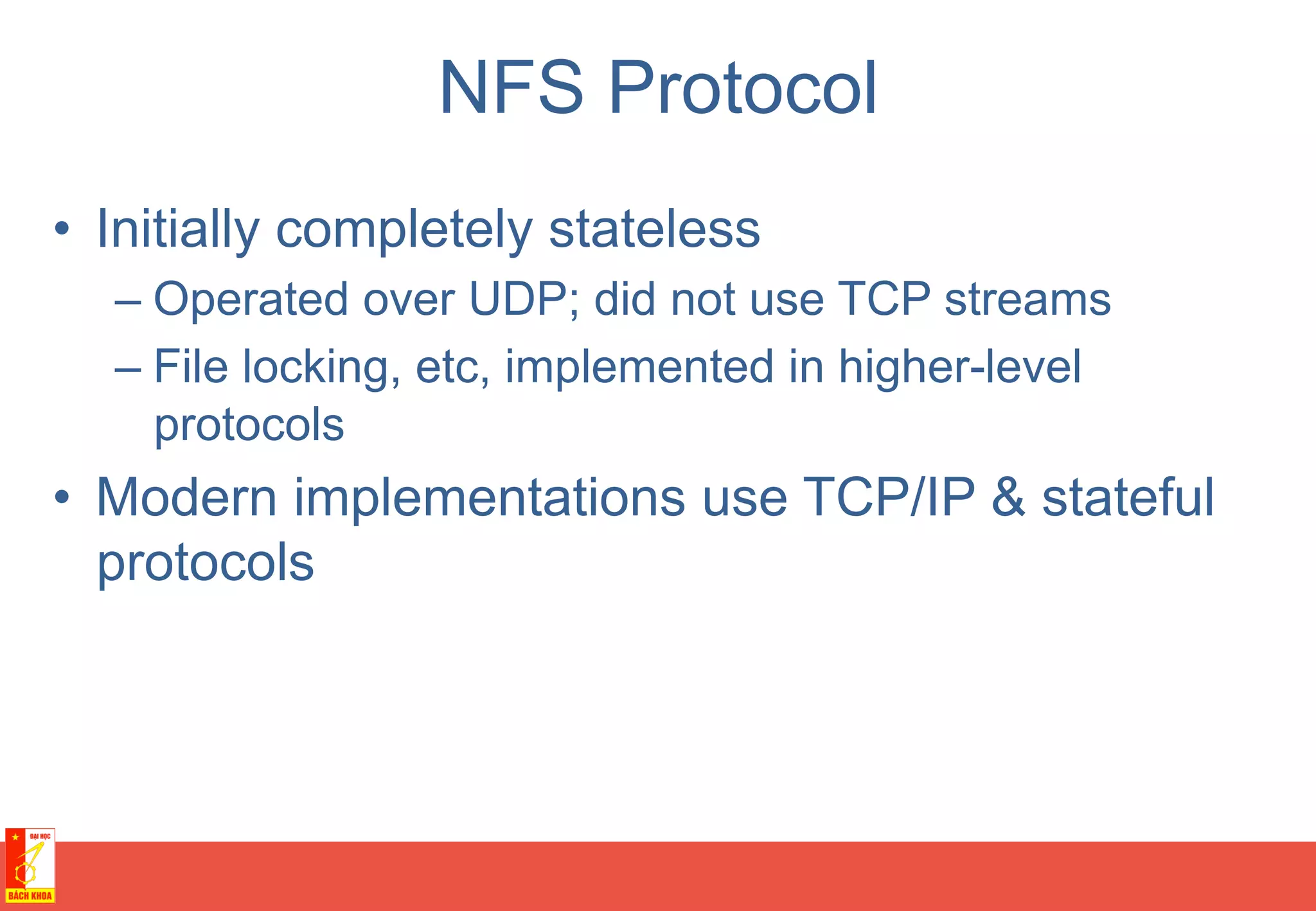 NFS Protocol

• Initially completely stateless
– Operated over UDP; did not use TCP streams
– File locking, etc, implemented in higher-level protocols
• Modern implementations use TCP/IP & stateful protocols

ĐẠI HỌC
BÁCH KHOA